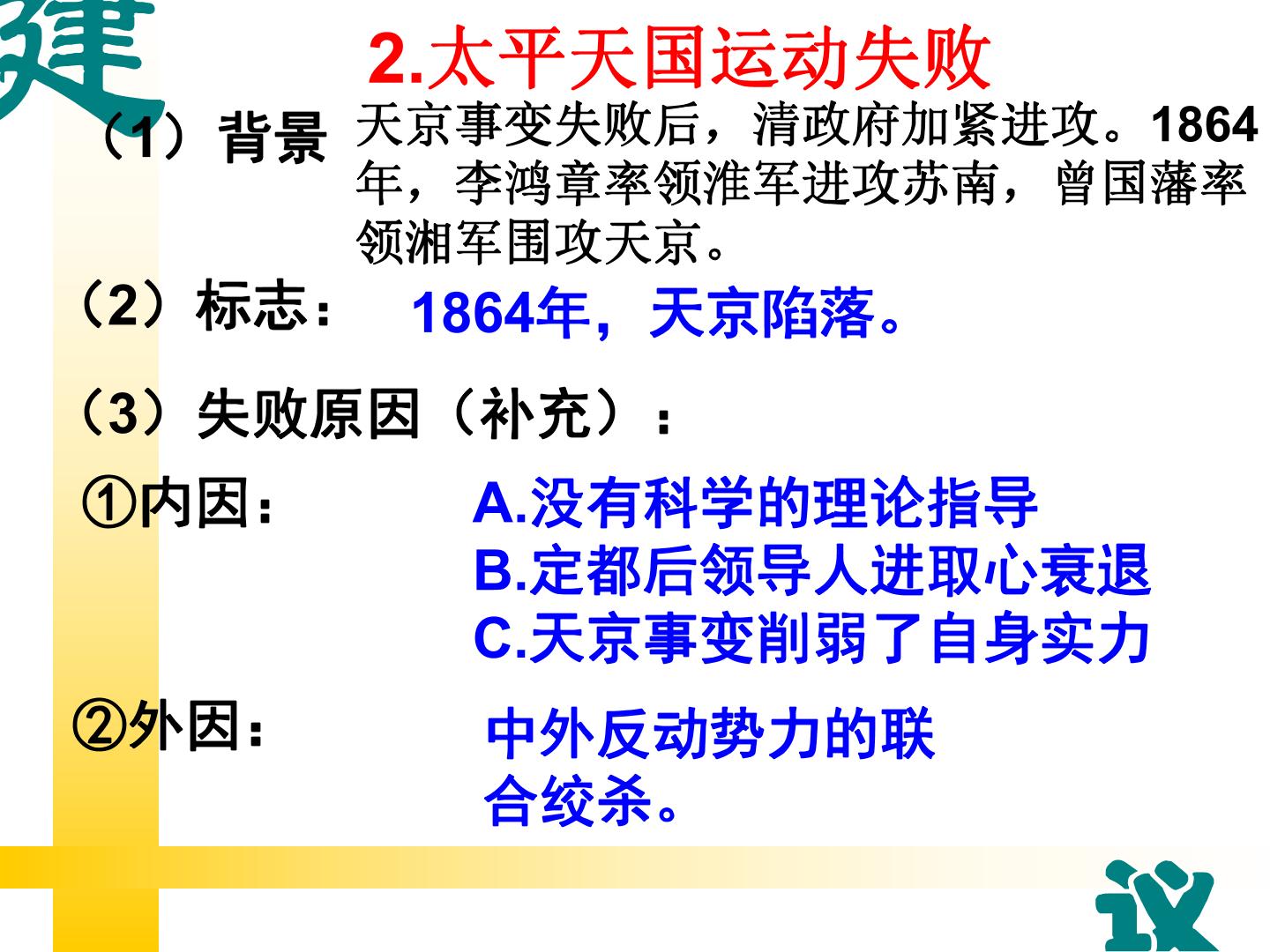 建

2.太平天国运动失败

（1）背景 天京事变失败后，清政府加紧进攻。1864年，李鸿章率领淮军进攻苏南，曾国藩率领湘军围攻天京。

（2）标志： 1864年，天京陷落。

（3）失败原因（补充）：

①内因： A.没有科学的理论指导
B.定都后领导人进取心衰退
C.天京事变削弱了自身实力

②外因： 中外反动势力的联合绞杀。

议